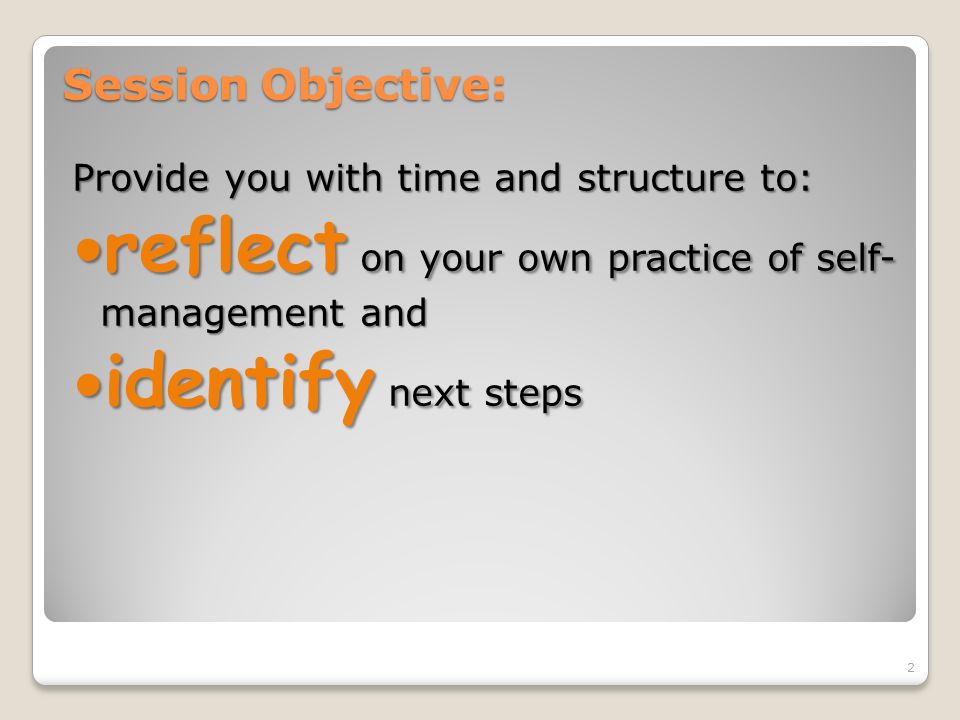 Session Objective:

Provide you with time and structure to:

•reflect on your own practice of self-management and

•identify next steps

2